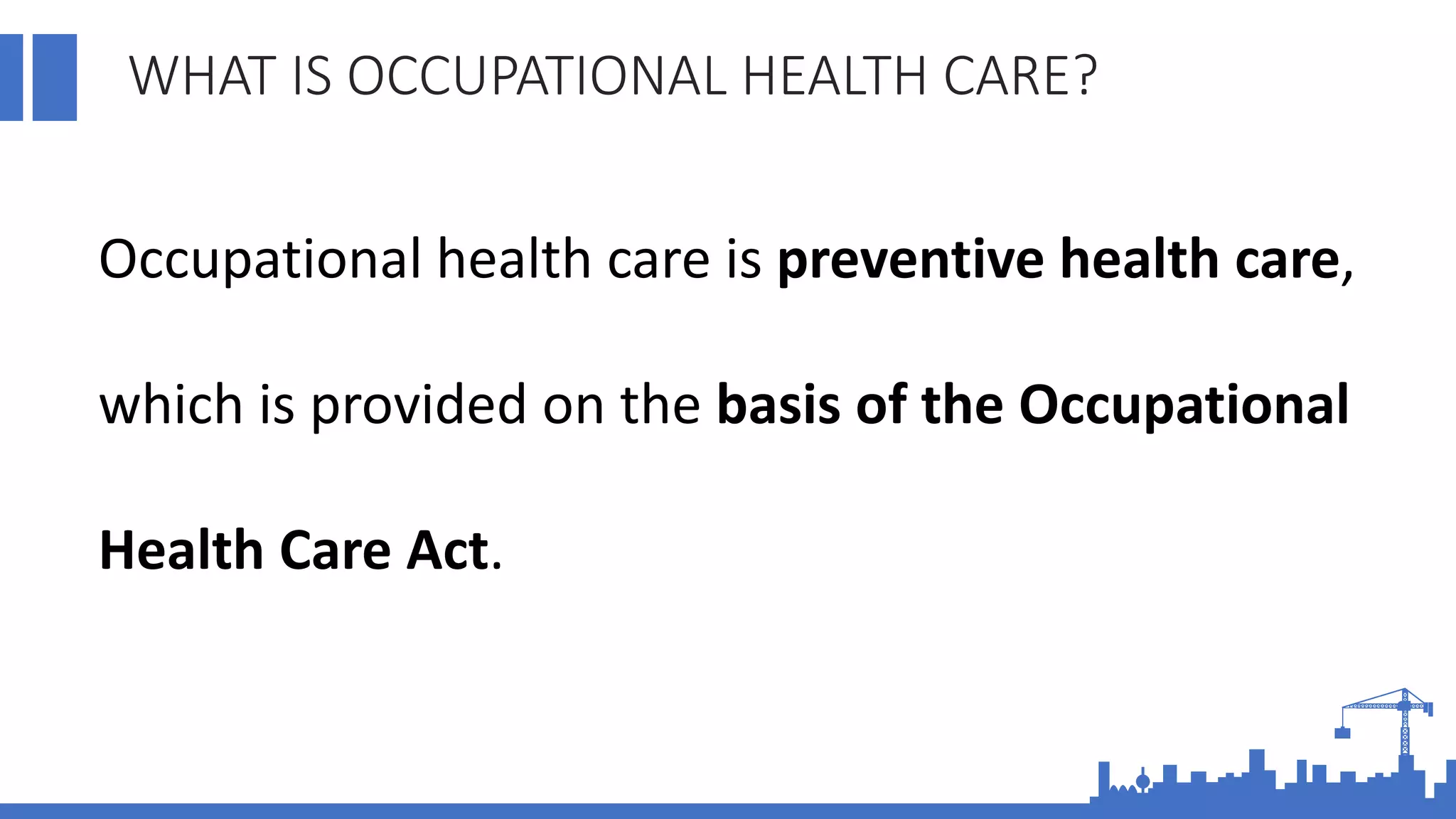 WHAT IS OCCUPATIONAL HEALTH CARE?

Occupational health care is preventive health care, which is provided on the basis of the Occupational Health Care Act.